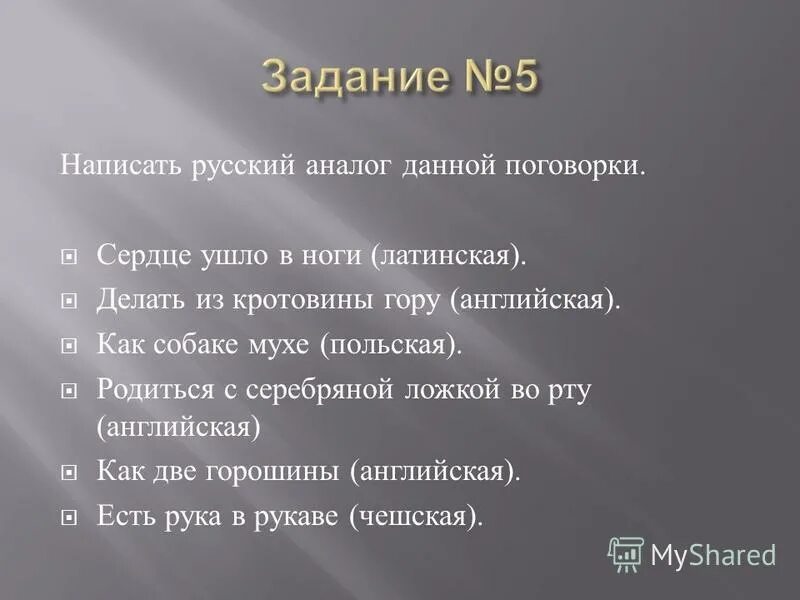 Задание №5

Написать русский аналог данной поговорки.

Сердце ушло в ноги (латинская).
Делать из кротовины гору (английская).
Как собаке мухе (польская).
Родиться с серебряной ложкой во рту (английская)
Как две горошины (английская).
Есть рука в рукаве (чешская).

MyShared